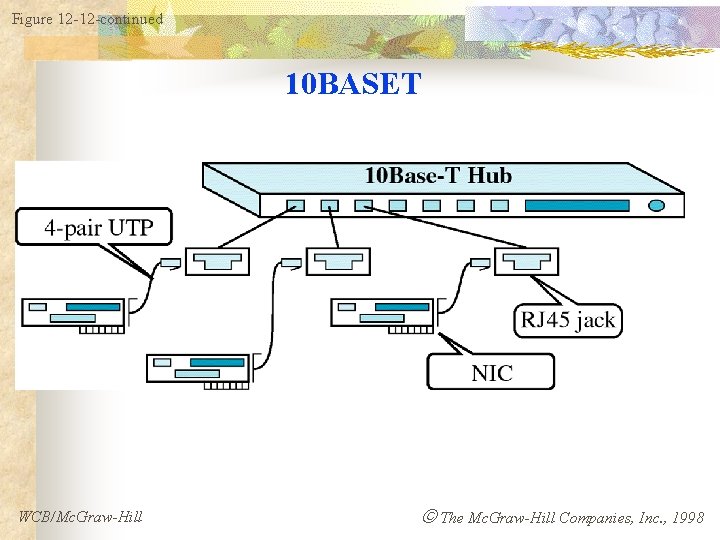 Figure 12-12-continued

10BASET

10Base-T Hub

4-pair UTP

RJ45 jack

NIC

WCB/McGraw-Hill

© The McGraw-Hill Companies, Inc., 1998